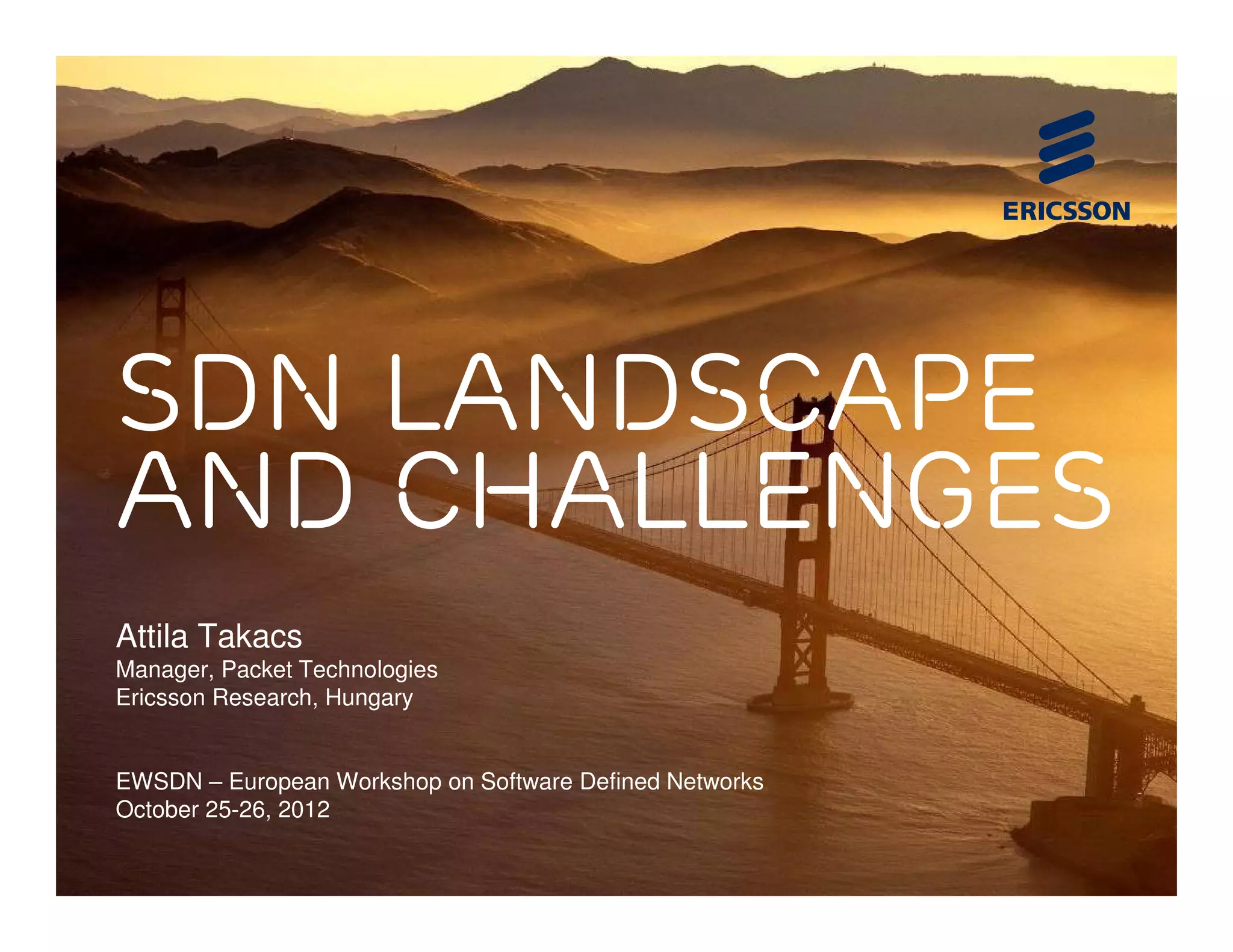 ERICSSON

SDN LANDSCAPE AND CHALLENGES

Attila Takacs
Manager, Packet Technologies
Ericsson Research, Hungary

EWSDN – European Workshop on Software Defined Networks
October 25-26, 2012